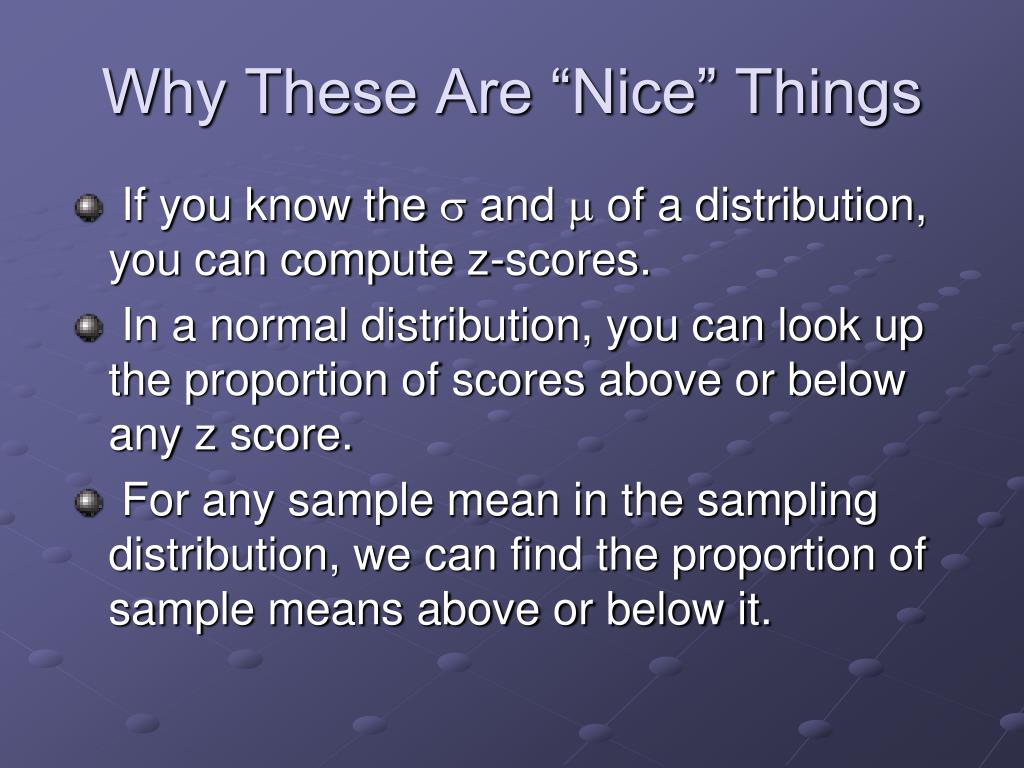 Why These Are “Nice” Things

If you know the $\sigma$ and $\mu$ of a distribution, you can compute z-scores.

In a normal distribution, you can look up the proportion of scores above or below any z score.

For any sample mean in the sampling distribution, we can find the proportion of sample means above or below it.